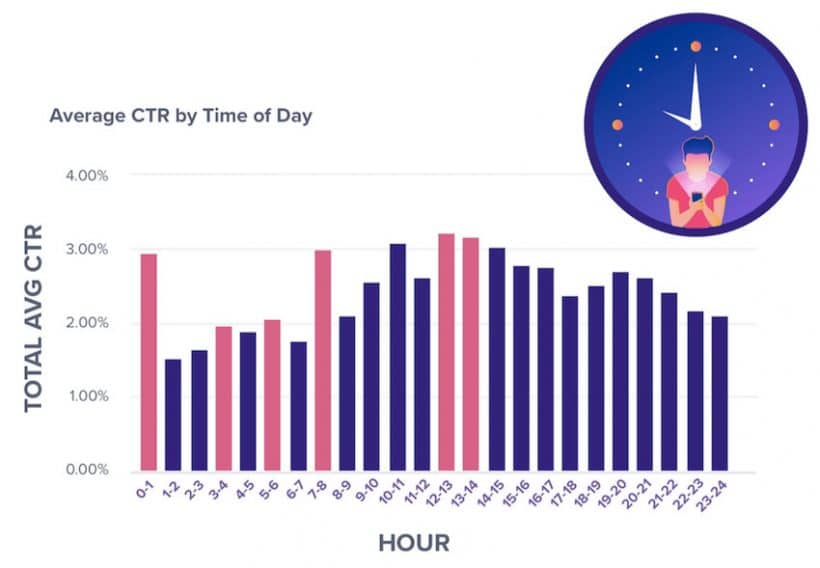 Average CTR by Time of Day

TOTAL AVG CTR

4.00%
3.00%
2.00%
1.00%
0.00%

0-1 1-2 2-3 3-4 4-5 5-6 6-7 7-8 8-9 9-10 10-11 11-12 12-13 13-14 14-15 15-16 16-17 17-18 18-19 19-20 20-21 21-22 22-23 23-24

HOUR